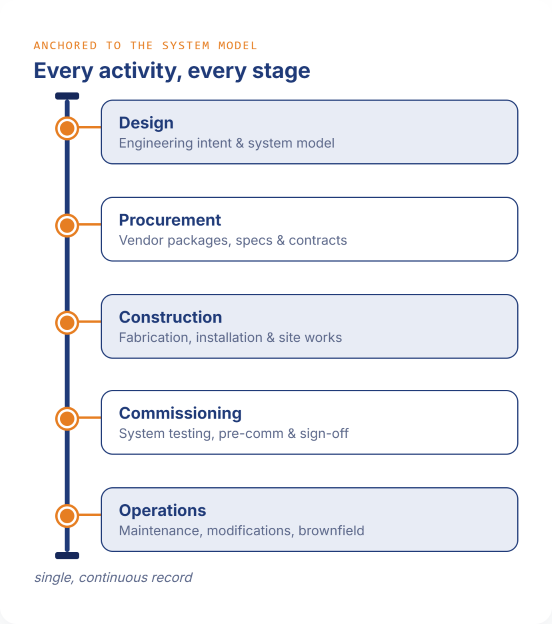 ANCHORED TO THE SYSTEM MODEL

Every activity, every stage

Design
Engineering intent & system model

Procurement
Vendor packages, specs & contracts

Construction
Fabrication, installation & site works

Commissioning
System testing, pre-comm & sign-off

Operations
Maintenance, modifications, brownfield

single, continuous record